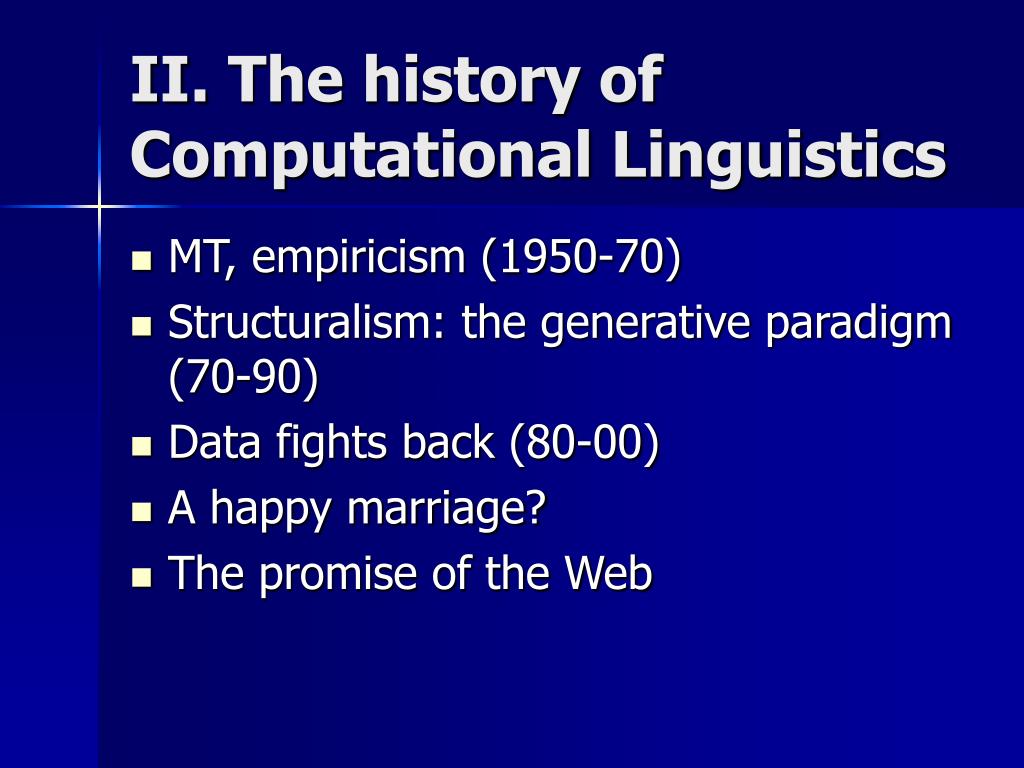 II. The history of Computational Linguistics

- MT, empiricism (1950-70)
- Structuralism: the generative paradigm (70-90)
- Data fights back (80-00)
- A happy marriage?
- The promise of the Web